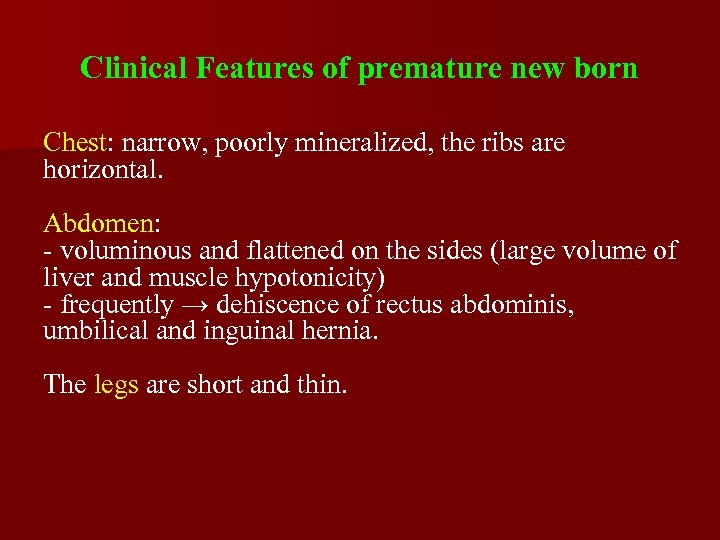 Clinical Features of premature new born

Chest: narrow, poorly mineralized, the ribs are horizontal.

Abdomen:
- voluminous and flattened on the sides (large volume of liver and muscle hypotonicity)
- frequently → dehiscence of rectus abdominis, umbilical and inguinal hernia.

The legs are short and thin.